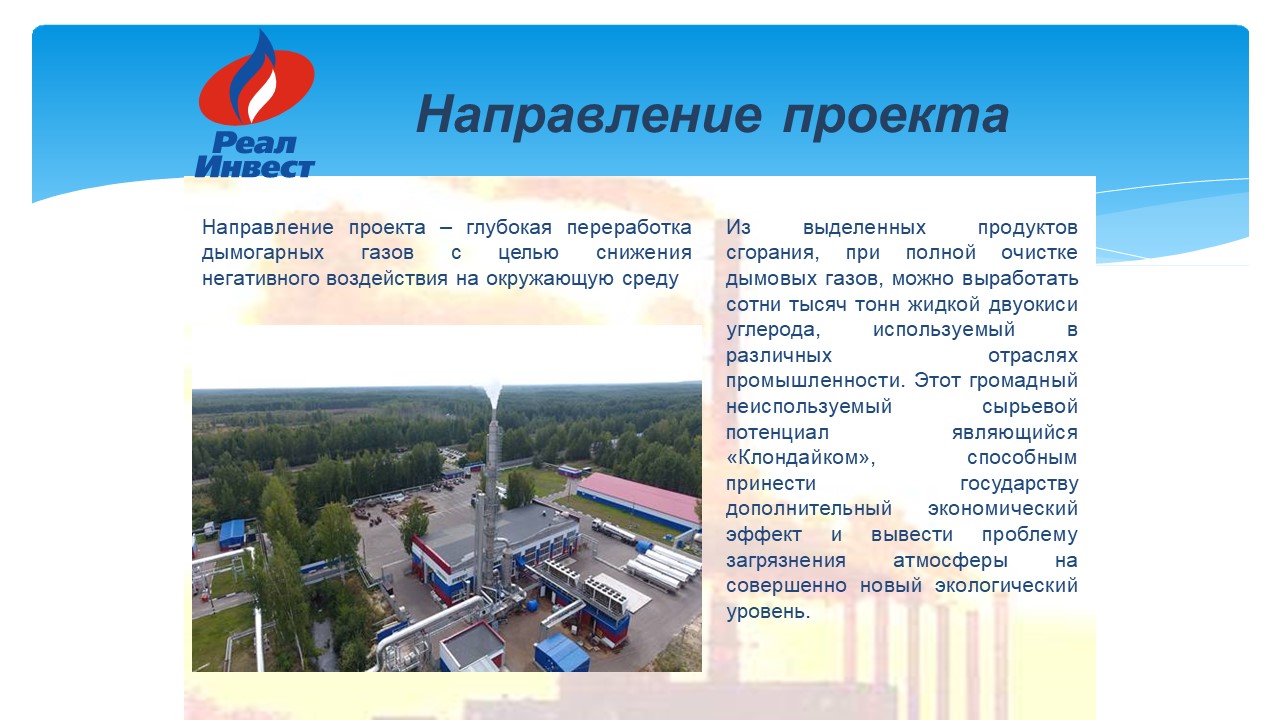 Реал Инвест

Направление проекта

Направление проекта – глубокая переработка дымогарных газов с целью снижения негативного воздействия на окружающую среду

Из выделенных продуктов сгорания, при полной очистке дымовых газов, можно выработать сотни тысяч тонн жидкой двуокиси углерода, используемый в различных отраслях промышленности. Этот громадный неиспользуемый сырьевой потенциал являющийся «Клондайком», способным принести государству дополнительный экономический эффект и вывести проблему загрязнения атмосферы на совершенно новый экологический уровень.